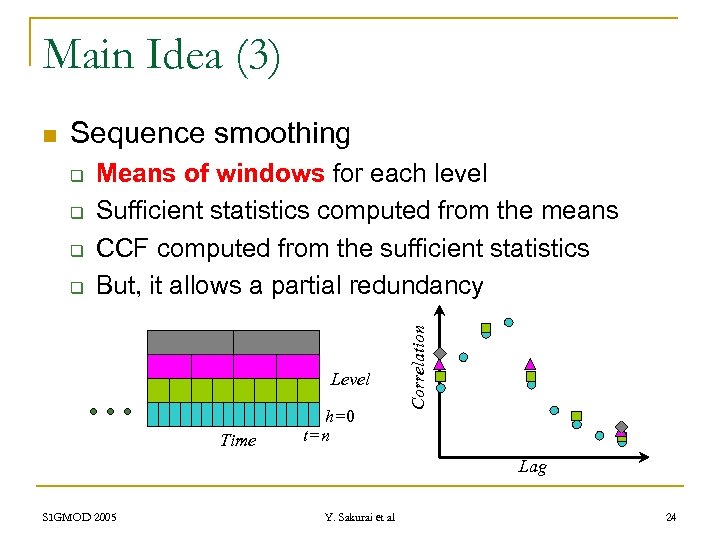 Main Idea (3)

Sequence smoothing

Means of windows for each level

Sufficient statistics computed from the means

CCF computed from the sufficient statistics

But, it allows a partial redundancy

Level

$h=0$

Time

$t=n$

Correlation

Lag

SIGMOD 2005

Y. Sakurai et al

24